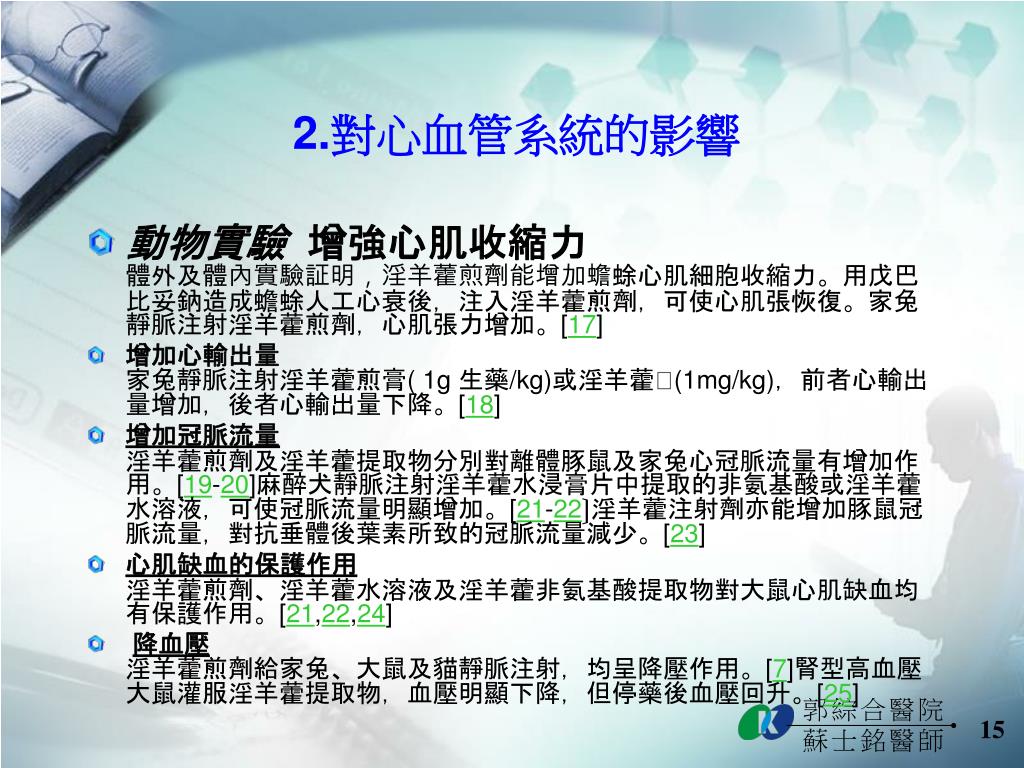 2.對心血管系統的影響

動物實驗 增強心肌收縮力
體外及體內實驗証明，淫羊藿煎劑能增加蟾蜍心肌細胞收縮力。用戊巴比妥鈉造成蟾蜍人工心衰後，注入淫羊藿煎劑，可使心肌張恢復。家兔靜脈注射淫羊藿煎劑，心肌張力增加。[17]

增加心輸出量
家兔靜脈注射淫羊藿煎膏( 1g 生藥/kg)或淫羊藿□(1mg/kg)，前者心輸出量增加，後者心輸出量下降。[18]

增加冠脈流量
淫羊藿煎劑及淫羊藿提取物分別對離體豚鼠及家兔心冠脈流量有增加作用。[19-20]麻醉犬靜脈注射淫羊藿水浸膏片中提取的非氨基酸或淫羊藿水溶液，可使冠脈流量明顯增加。[21-22]淫羊藿注射劑亦能增加豚鼠冠脈流量，對抗垂體後葉素所致的冠脈流量減少。[23]

心肌缺血的保護作用
淫羊藿煎劑、淫羊藿水溶液及淫羊藿非氨基酸提取物對大鼠心肌缺血均有保護作用。[21,22,24]

降血壓
淫羊藿煎劑給家兔、大鼠及貓靜脈注射，均呈降壓作用。[7]腎型高血壓大鼠灌服淫羊藿提取物，血壓明顯下降，但停藥後血壓回升。[25]

郭綜合醫院
蘇士銘醫師

15